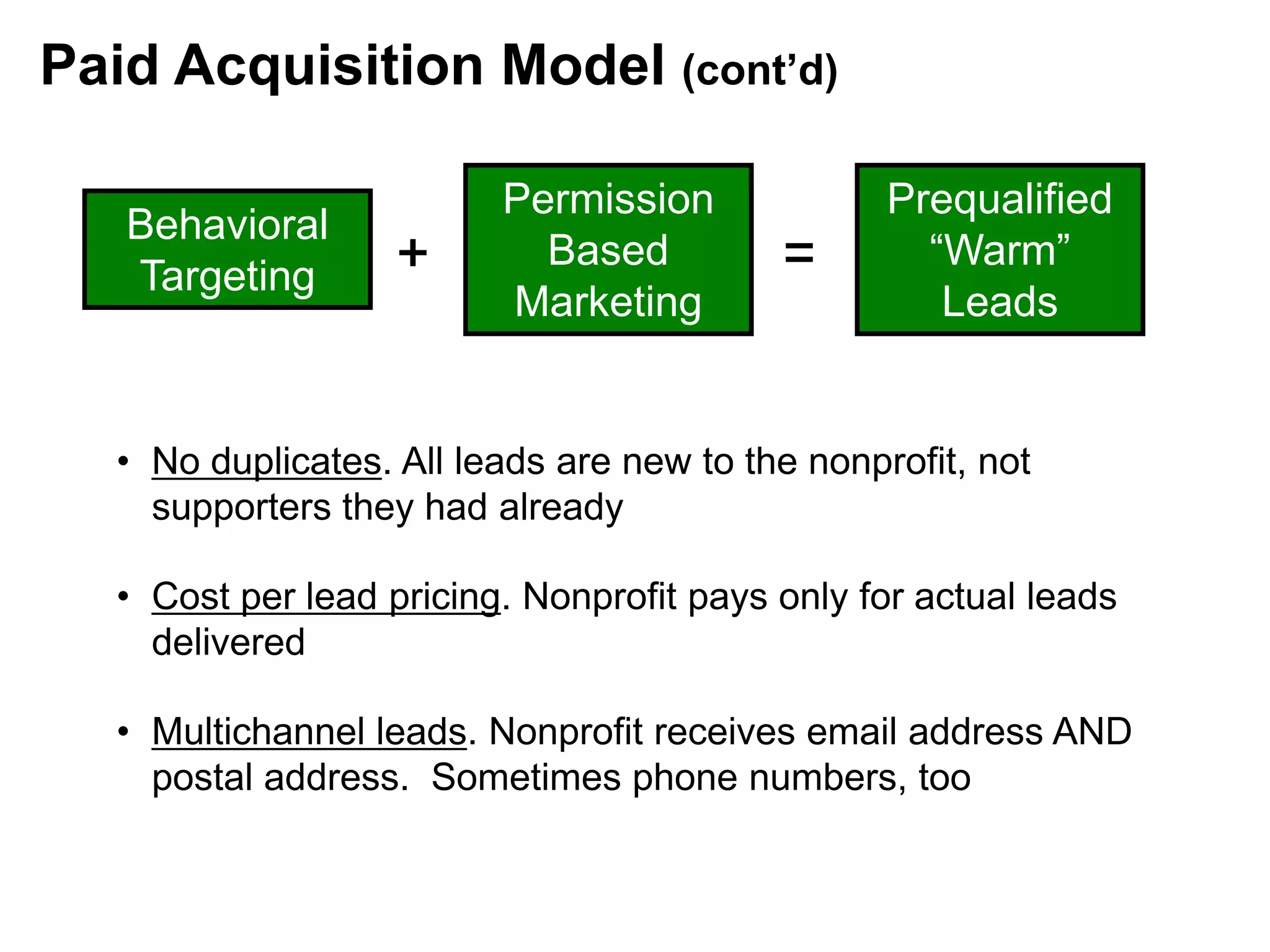 Paid Acquisition Model (cont’d)

Behavioral Targeting + Permission Based Marketing = Prequalified “Warm” Leads

• No duplicates. All leads are new to the nonprofit, not supporters they had already

• Cost per lead pricing. Nonprofit pays only for actual leads delivered

• Multichannel leads. Nonprofit receives email address AND postal address. Sometimes phone numbers, too